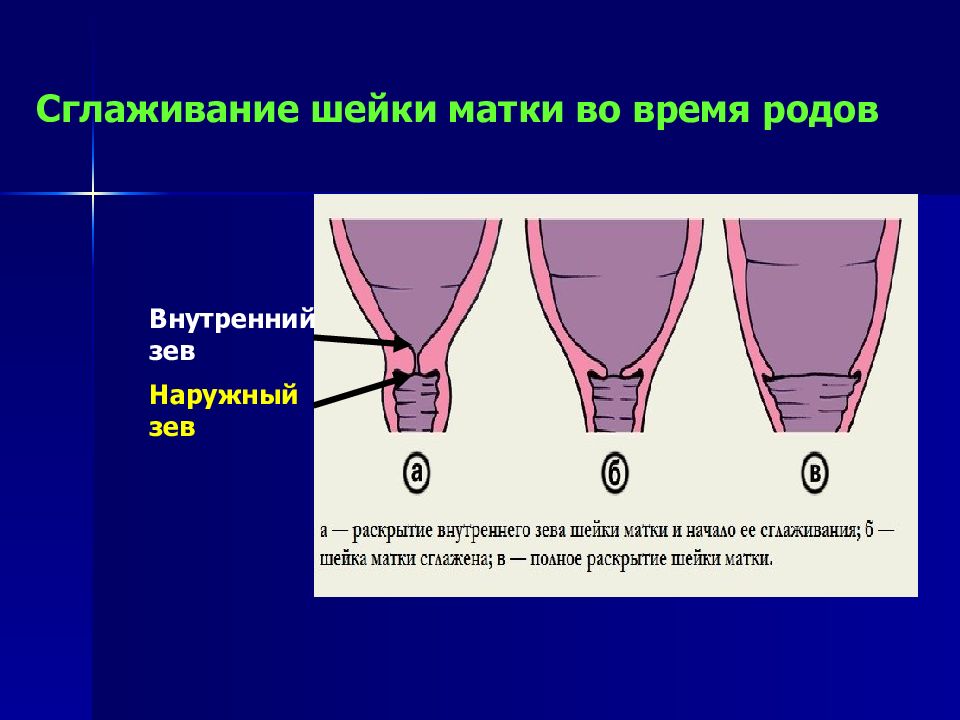 Сглаживание шейки матки во время родов

Внутренний зев

Наружный зев

а

б

в

а — раскрытие внутреннего зева шейки матки и начало ее сглаживания; б — шейка матки сглажена; в — полное раскрытие шейки матки.